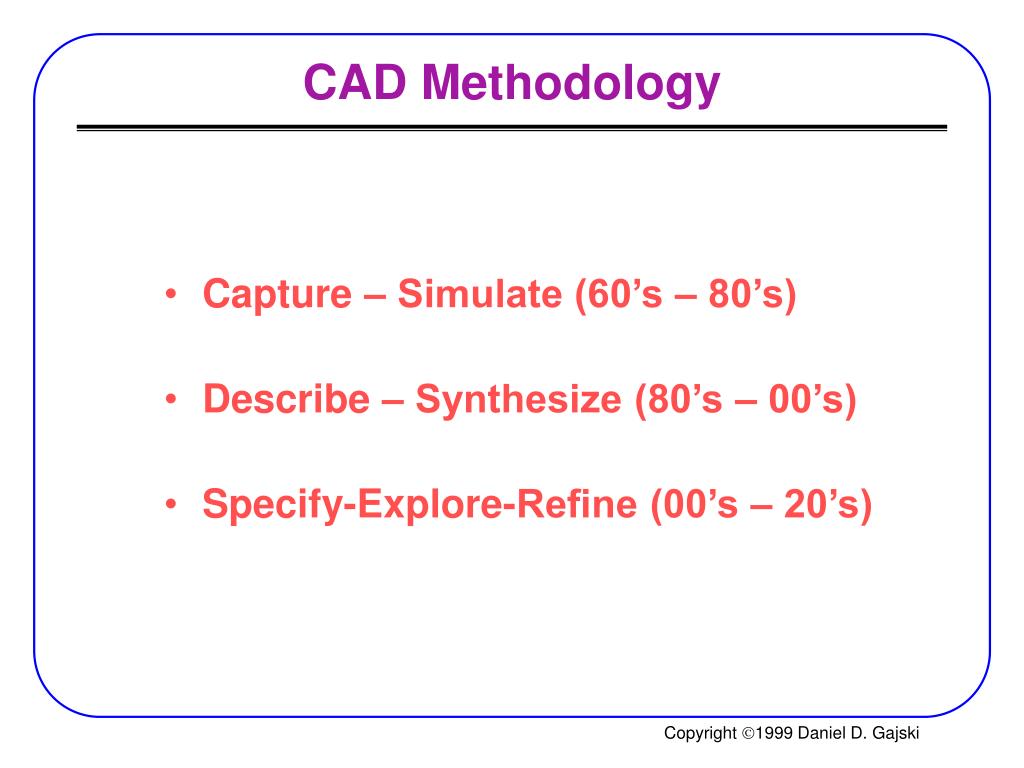 CAD Methodology

• Capture – Simulate (60’s – 80’s)

• Describe – Synthesize (80’s – 00’s)

• Specify-Explore-Refine (00’s – 20’s)

Copyright ©1999 Daniel D. Gajski